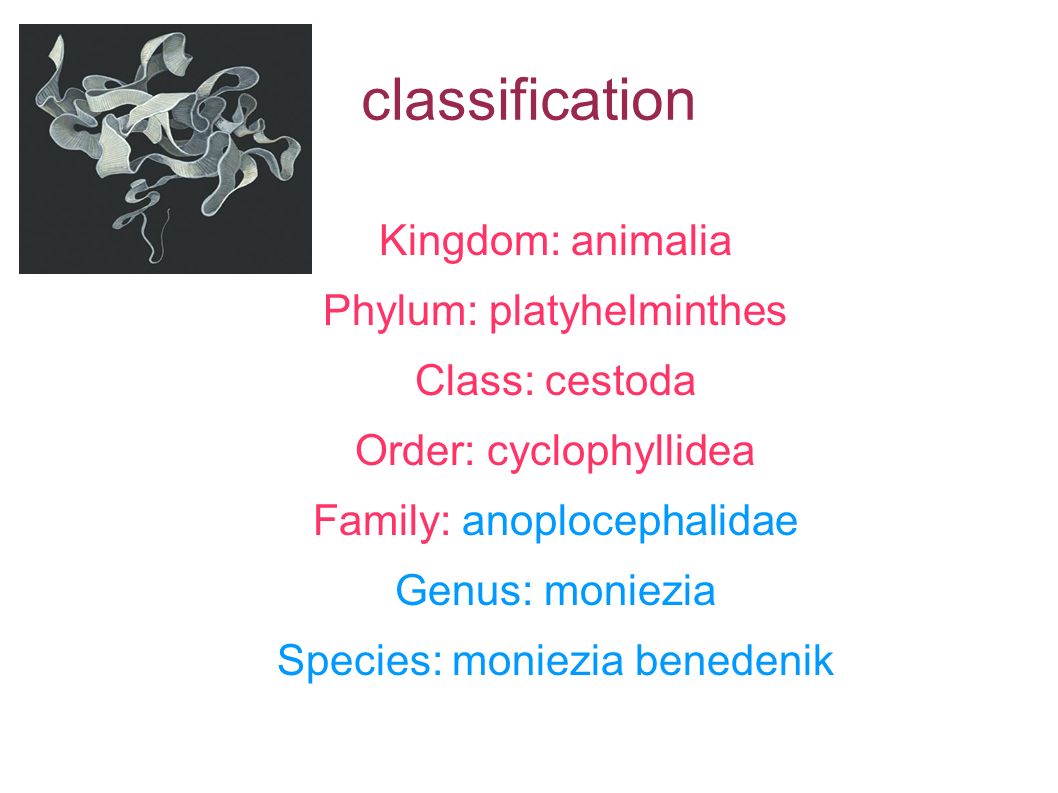 classification

Kingdom: animalia

Phylum: platyhelminthes

Class: cestoda

Order: cyclophyllidea

Family: anoplocephalidae

Genus: moniezia

Species: moniezia benedenik